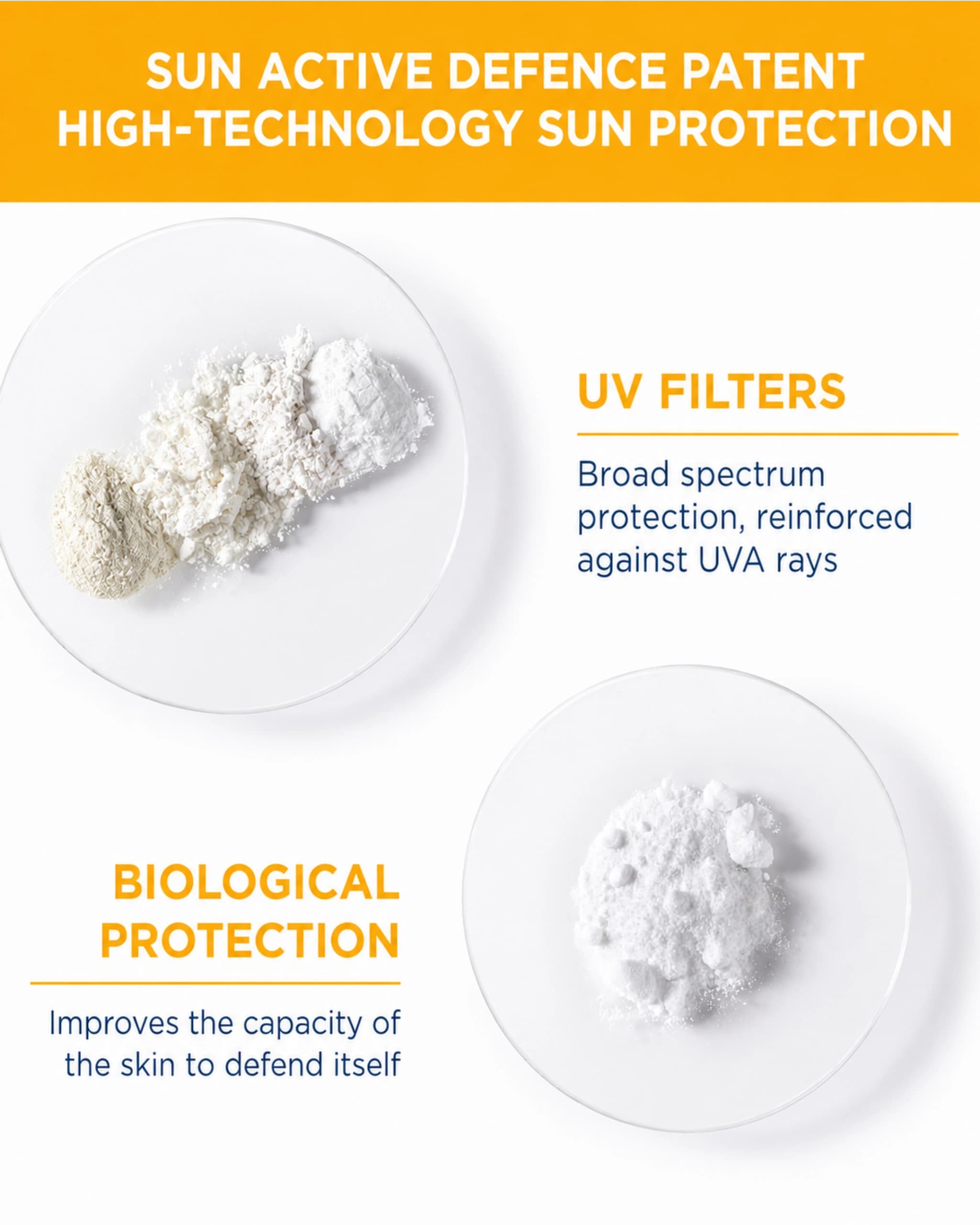 SUN ACTIVE DEFENCE PATENT
HIGH-TECHNOLOGY SUN PROTECTION

UV FILTERS

Broad spectrum protection, reinforced against UVA rays

BIOLOGICAL PROTECTION

Improves the capacity of the skin to defend itself